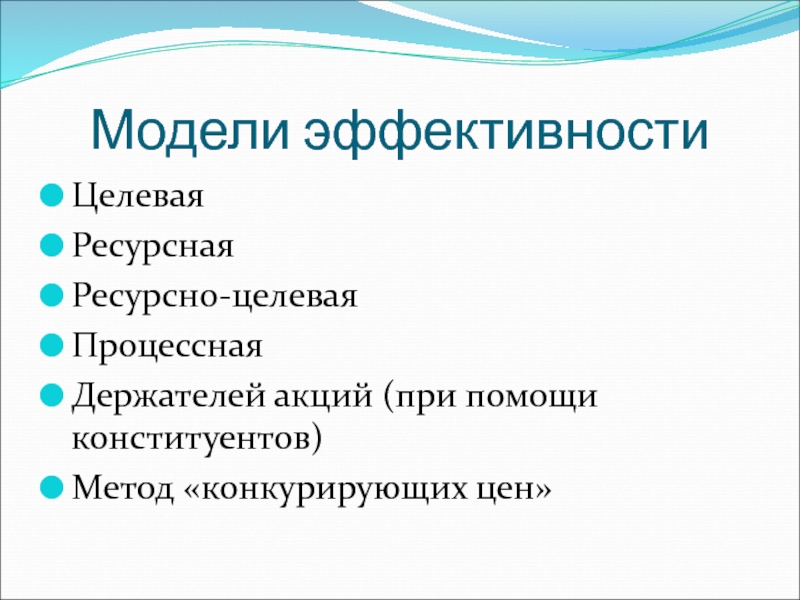 Модели эффективности

Целевая

Ресурсная

Ресурсно-целевая

Процессная

Держателей акций (при помощи конституентов)

Метод «конкурирующих цен»